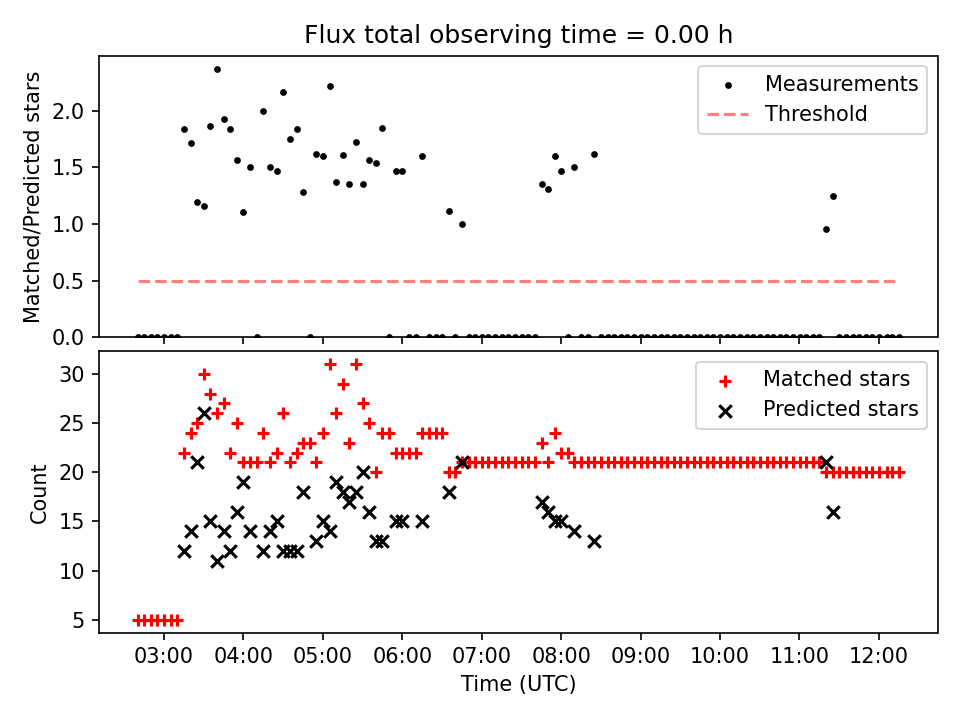 Flux total observing time = 0.00 h

Matched/Predicted stars

2.0
1.5
1.0
0.5
0.0

Measurements
Threshold

Count

30
25
20
15
10
5

Matched stars
Predicted stars

03:00 04:00 05:00 06:00 07:00 08:00 09:00 10:00 11:00 12:00

Time (UTC)